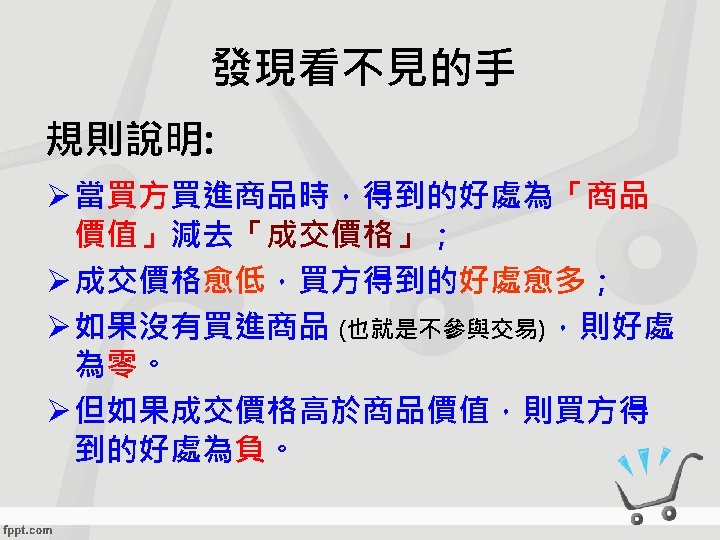 發現看不見的手

規則說明:

➢當買方買進商品時，得到的好處為「商品價值」減去「成交價格」；

➢成交價格愈低，買方得到的好處愈多；

➢如果沒有買進商品 (也就是不參與交易)，則好處為零。

➢但如果成交價格高於商品價值，則買方得到的好處為負。

fppt.com